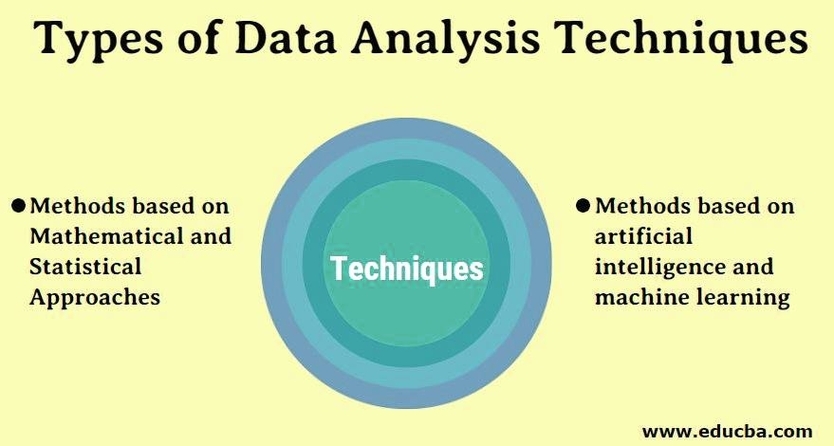 Types of Data Analysis Techniques

● Methods based on Mathematical and Statistical Approaches

Techniques

● Methods based on artificial intelligence and machine learning

www.educba.com